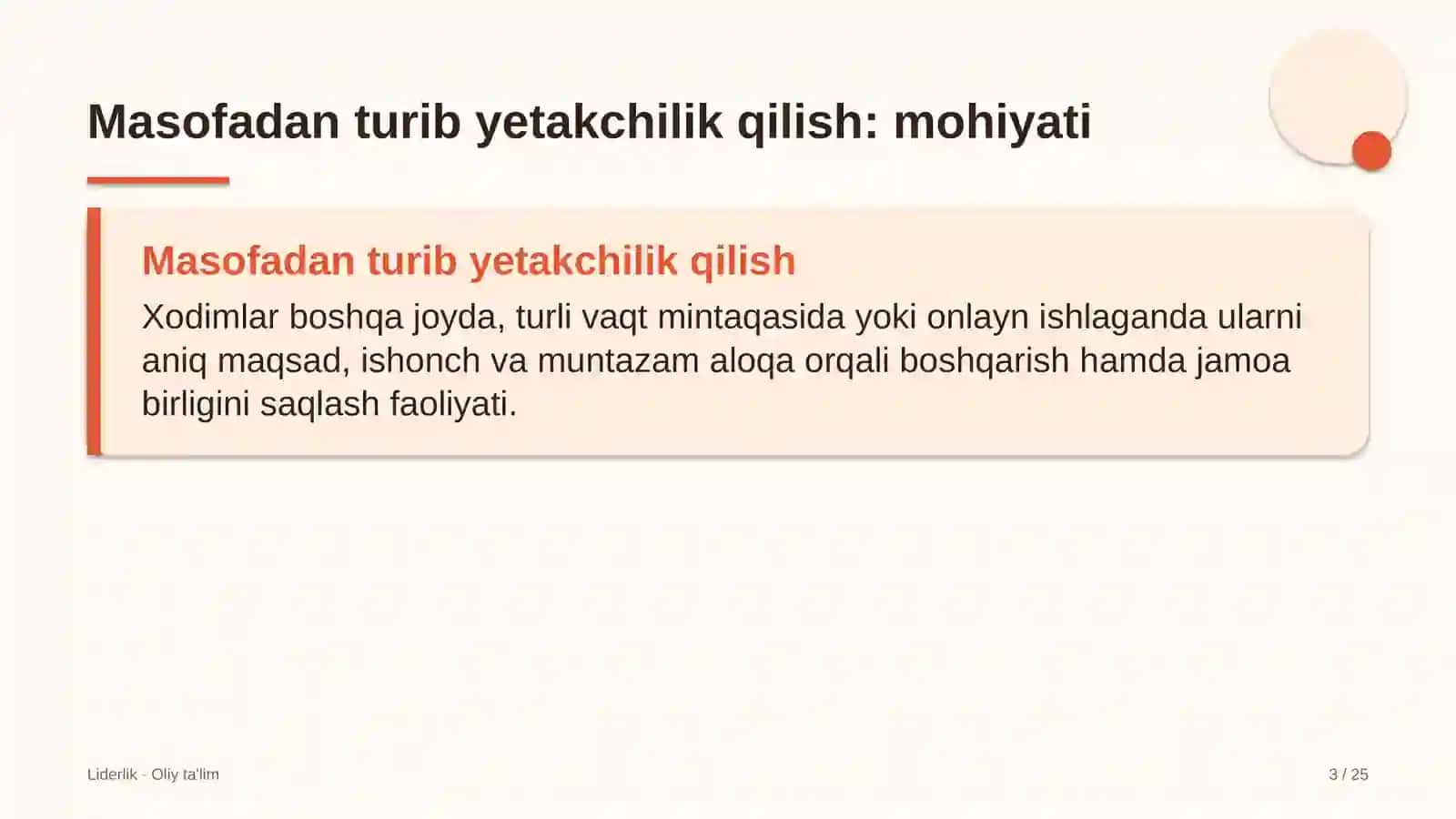 Masofadan turib yetakchilik qilish: mohiyati

Masofadan turib yetakchilik qilish

Xodimlar boshqa joyda, turli vaqt mintaqasida yoki onlayn ishlaganda ularni aniq maqsad, ishonch va muntazam aloqa orqali boshqarish hamda jamoa birligini saqlash faoliyati.

Liderlik - Oliy ta'lim

3 / 25